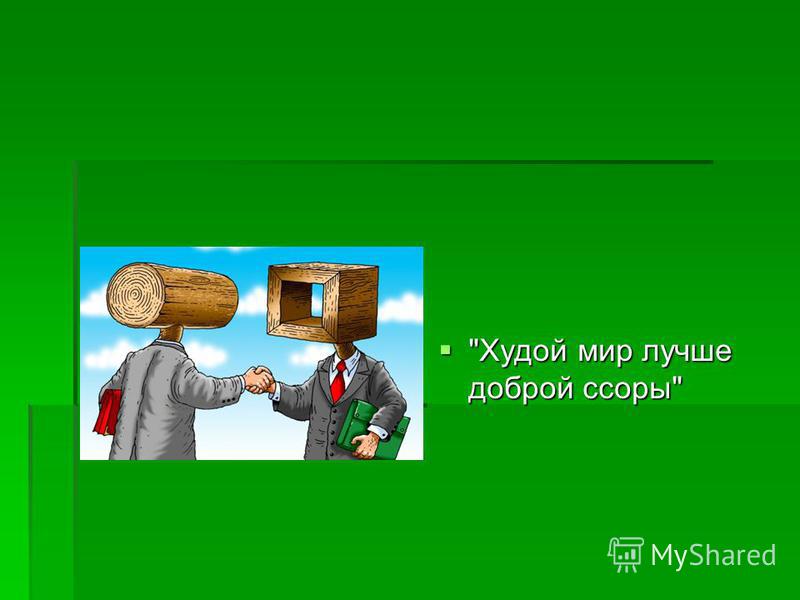 "Худой мир лучше доброй ссоры"

MyShared